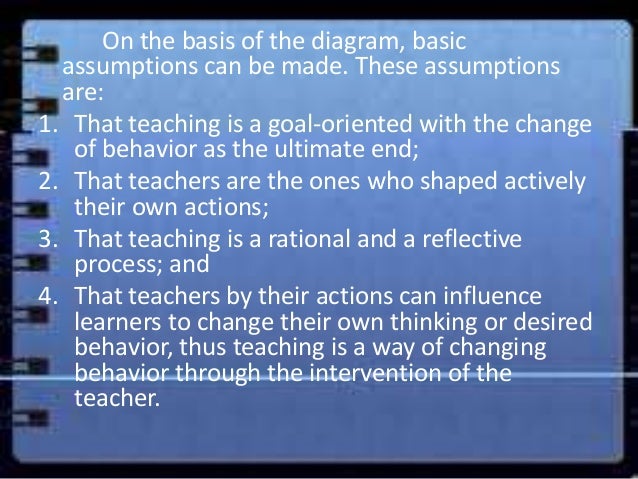 On the basis of the diagram, basic assumptions can be made. These assumptions are:

1. That teaching is a goal-oriented with the change of behavior as the ultimate end;
2. That teachers are the ones who shaped actively their own actions;
3. That teaching is a rational and a reflective process; and
4. That teachers by their actions can influence learners to change their own thinking or desired behavior, thus teaching is a way of changing behavior through the intervention of the teacher.